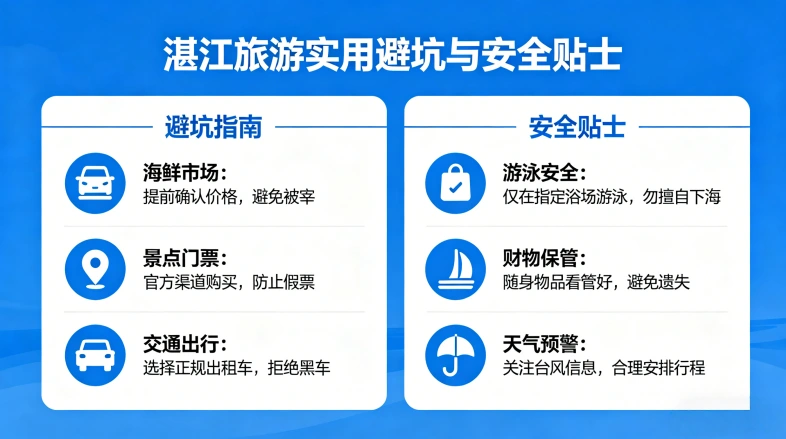 湛江旅游实用避坑与安全贴士

避坑指南

海鲜市场：
提前确认价格，避免被宰

景点门票：
官方渠道购买，防止假票

交通出行：
选择正规出租车，拒绝黑车

安全贴士

游泳安全：
仅在指定浴场游泳，勿擅自下海

财物保管：
随身物品看管好，避免遗失

天气预警：
关注台风信息，合理安排行程